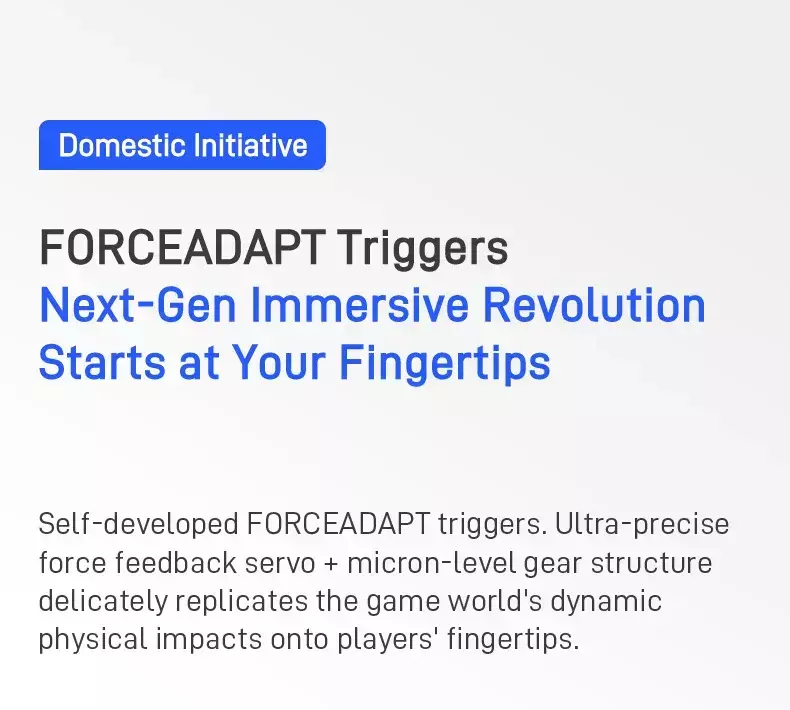 Domestic Initiative

FORCEADAPT Triggers
Next-Gen Immersive Revolution Starts at Your Fingertips

Self-developed FORCEADAPT triggers. Ultra-precise force feedback servo + micron-level gear structure delicately replicates the game world's dynamic physical impacts onto players' fingertips.